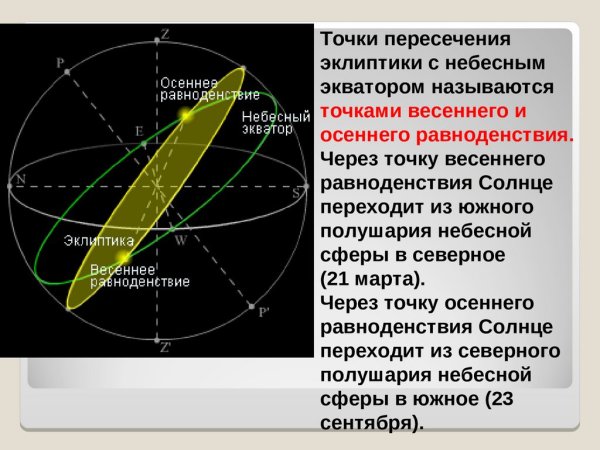 Z
P
Осеннее равноденствие
Небесный экватор
E
N
S
Эклиптика
W
Весеннее равноденствие
P'
Z'

Точки пересечения эклиптики с небесным экватором называются точками весеннего и осеннего равноденствия. Через точку весеннего равноденствия Солнце переходит из южного полушария небесной сферы в северное (21 марта).
Через точку осеннего равноденствия Солнце переходит из северного полушария небесной сферы в южное (23 сентября).